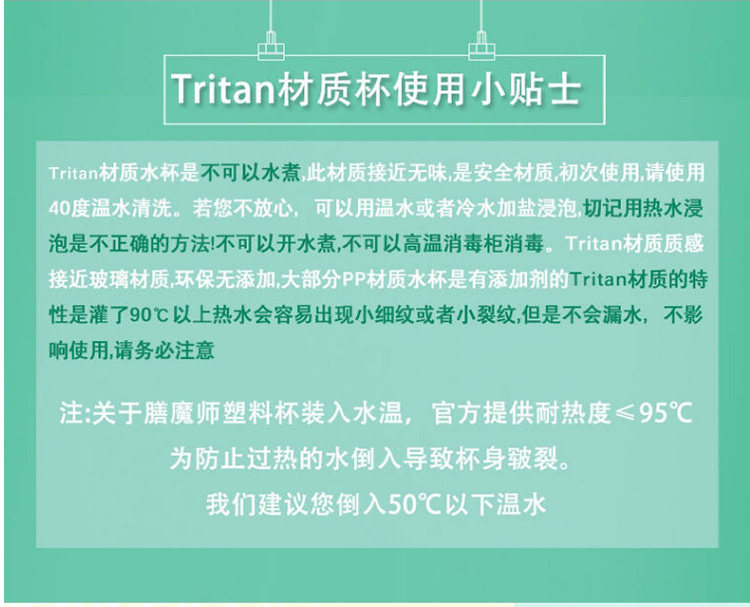 Tritan材质杯使用小贴士

Tritan材质水杯是不可以水煮,此材质接近无味,是安全材质,初次使用,请使用40度温水清洗。若您不放心，可以用温水或者冷水加盐浸泡,切记用热水浸泡是不正确的方法!不可以开水煮,不可以高温消毒柜消毒。Tritan材质质感接近玻璃材质,环保无添加,大部分PP材质水杯是有添加剂的Tritan材质的特性是灌了90℃以上热水会容易出现小细纹或者小裂纹,但是不会漏水，不影响使用,请务必注意

注:关于膳魔师塑料杯装入水温，官方提供耐热度≤95℃
为防止过热的水倒入导致杯身皲裂。
我们建议您倒入50℃以下温水